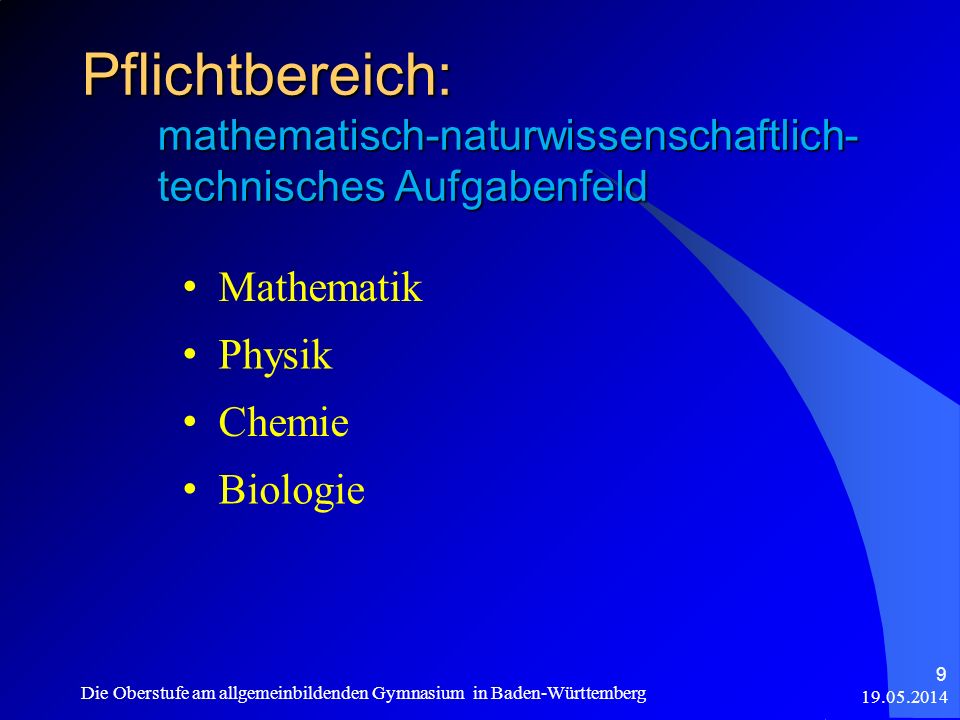 Pflichtbereich:
mathematisch-naturwissenschaftlich-technisches Aufgabenfeld

• Mathematik
• Physik
• Chemie
• Biologie

Die Oberstufe am allgemeinbildenden Gymnasium in Baden-Württemberg

9
19.05.2014